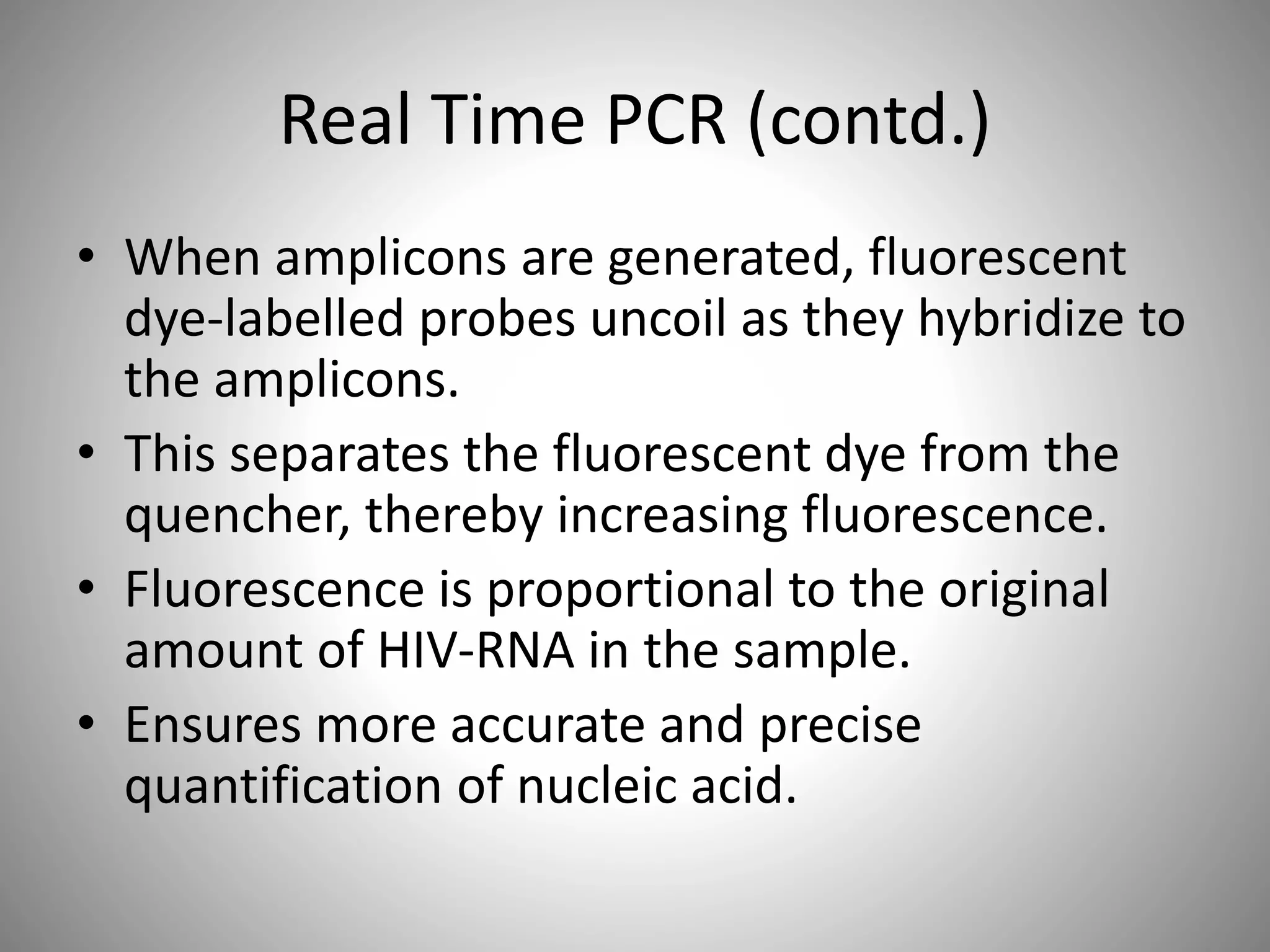 Real Time PCR (contd.)

• When amplicons are generated, fluorescent dye-labelled probes uncoil as they hybridize to the amplicons.
• This separates the fluorescent dye from the quencher, thereby increasing fluorescence.
• Fluorescence is proportional to the original amount of HIV-RNA in the sample.
• Ensures more accurate and precise quantification of nucleic acid.